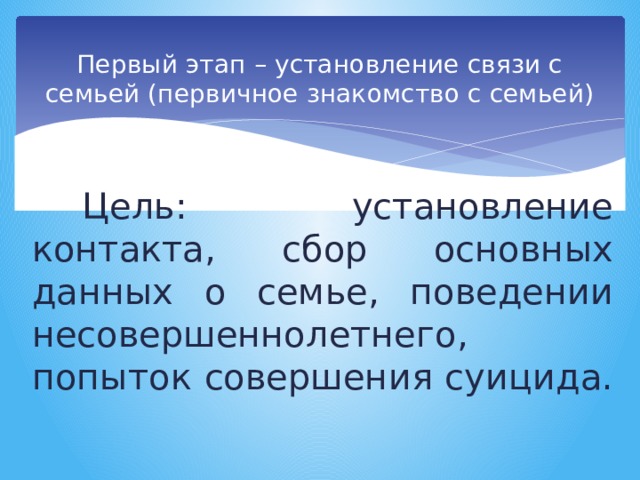 Первый этап – установление связи с семьей (первичное знакомство с семьей)

Цель: установление контакта, сбор основных данных о семье, поведении несовершеннолетнего, попыток совершения суицида.